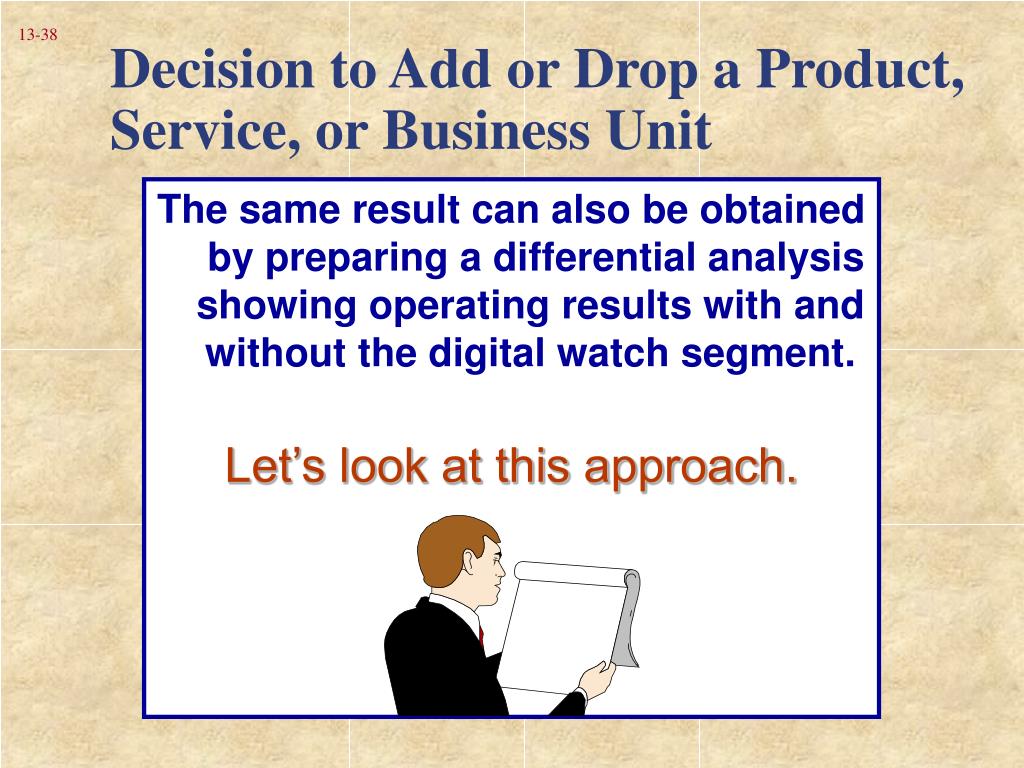 13-38

Decision to Add or Drop a Product, Service, or Business Unit

The same result can also be obtained by preparing a differential analysis showing operating results with and without the digital watch segment.

Let's look at this approach.